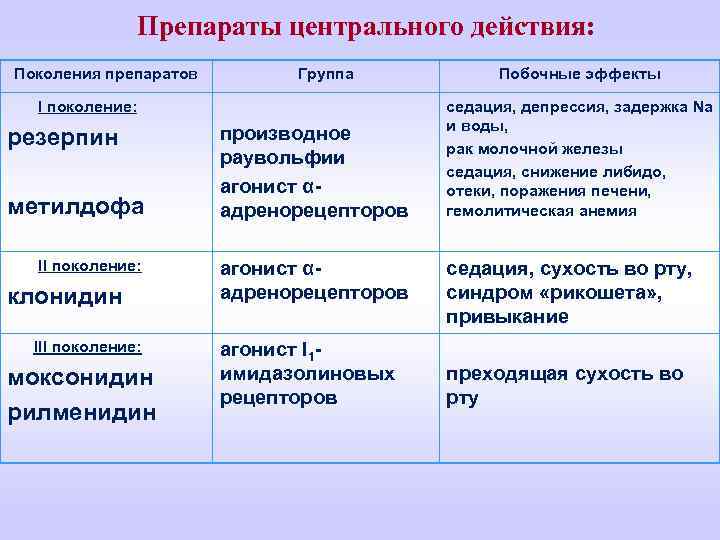 Препараты центрального действия:

| Поколения препаратов | Группа | Побочные эффекты |
|---|---|---|
| I поколение: резерпин метилдофа | производное раувольфии агонист α-адренорецепторов | седация, депрессия, задержка Na и воды, рак молочной железы седация, снижение либидо, отеки, поражения печени, гемолитическая анемия |
| II поколение: клонидин | агонист α-адренорецепторов | седация, сухость во рту, синдром «рикошета», привыкание |
| III поколение: моксонидин рилменидин | агонист $I_1$-имидазолиновых рецепторов | преходящая сухость во рту |